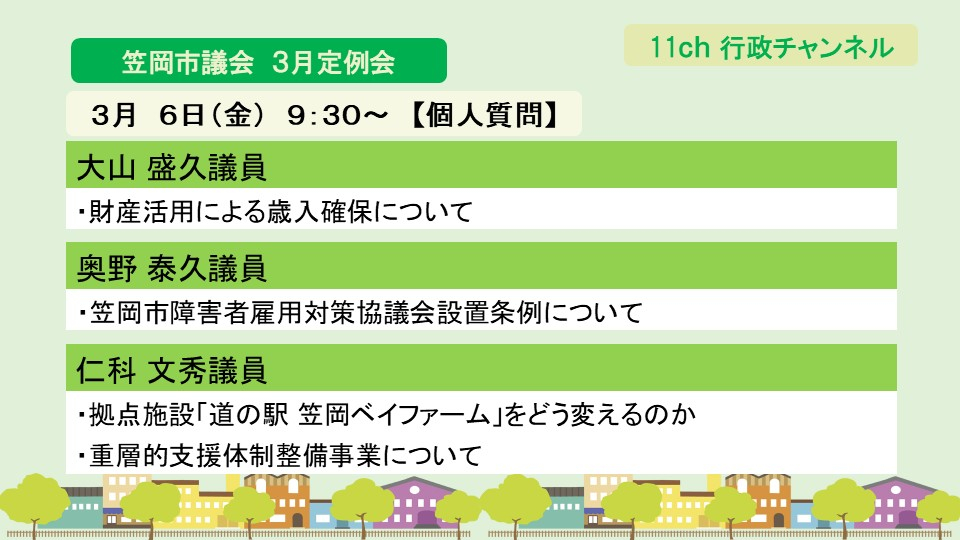 笠岡市議会　3月定例会

11ch 行政チャンネル

3月　6日（金）　9：30～　【個人質問】

大山 盛久議員

・財産活用による歳入確保について

奥野 泰久議員

・笠岡市障害者雇用対策協議会設置条例について

仁科 文秀議員

・拠点施設「道の駅 笠岡ベイファーム」をどう変えるのか

・重層的支援体制整備事業について